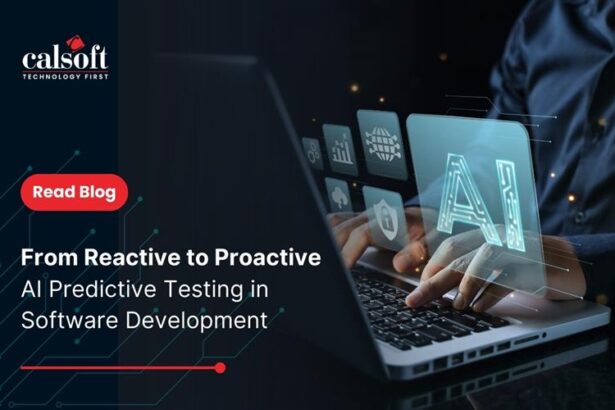 calsoft
TECHNOLOGY FIRST

Read Blog

From Reactive to Proactive
AI Predictive Testing in Software Development

AI